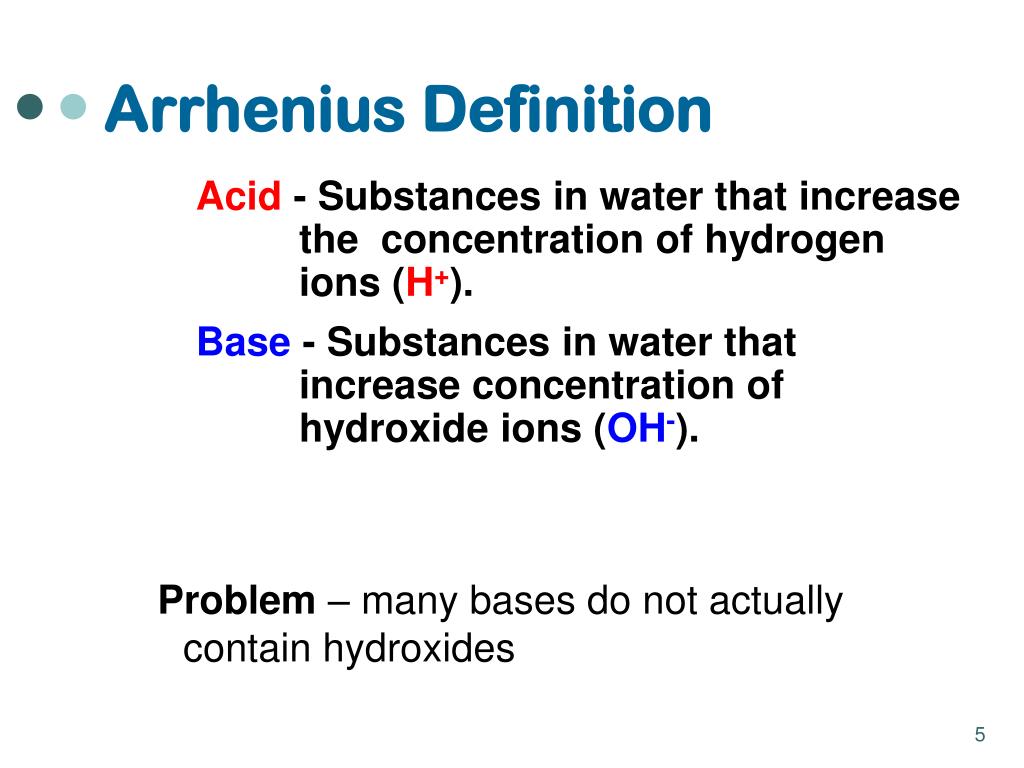 Arrhenius Definition

Acid - Substances in water that increase the concentration of hydrogen ions ($H^+$).

Base - Substances in water that increase concentration of hydroxide ions ($OH^-$).

Problem – many bases do not actually contain hydroxides

5